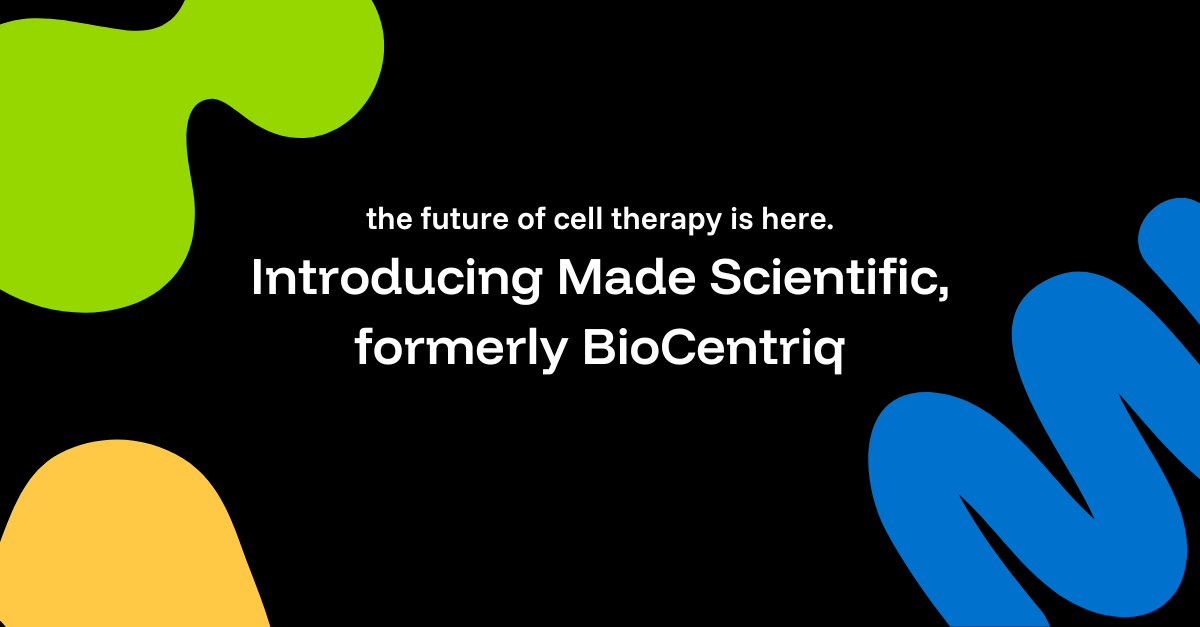 the future of cell therapy is here.

Introducing Made Scientific, formerly BioCentriq